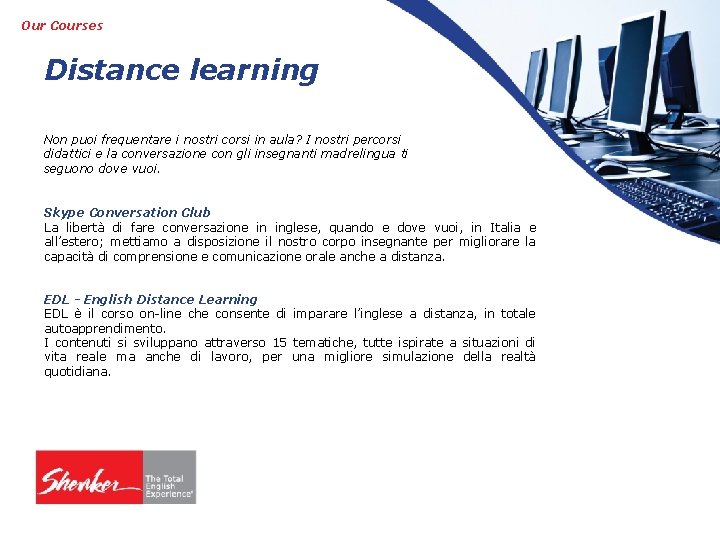 Our Courses

Distance learning

Non puoi frequentare i nostri corsi in aula? I nostri percorsi didattici e la conversazione con gli insegnanti madrelingua ti seguono dove vuoi.

Skype Conversation Club
La libertà di fare conversazione in inglese, quando e dove vuoi, in Italia e all'estero; mettiamo a disposizione il nostro corpo insegnante per migliorare la capacità di comprensione e comunicazione orale anche a distanza.

EDL - English Distance Learning
EDL è il corso on-line che consente di imparare l'inglese a distanza, in totale autoapprendimento.
I contenuti si sviluppano attraverso 15 tematiche, tutte ispirate a situazioni di vita reale ma anche di lavoro, per una migliore simulazione della realtà quotidiana.

Shenker The Total English Experience®